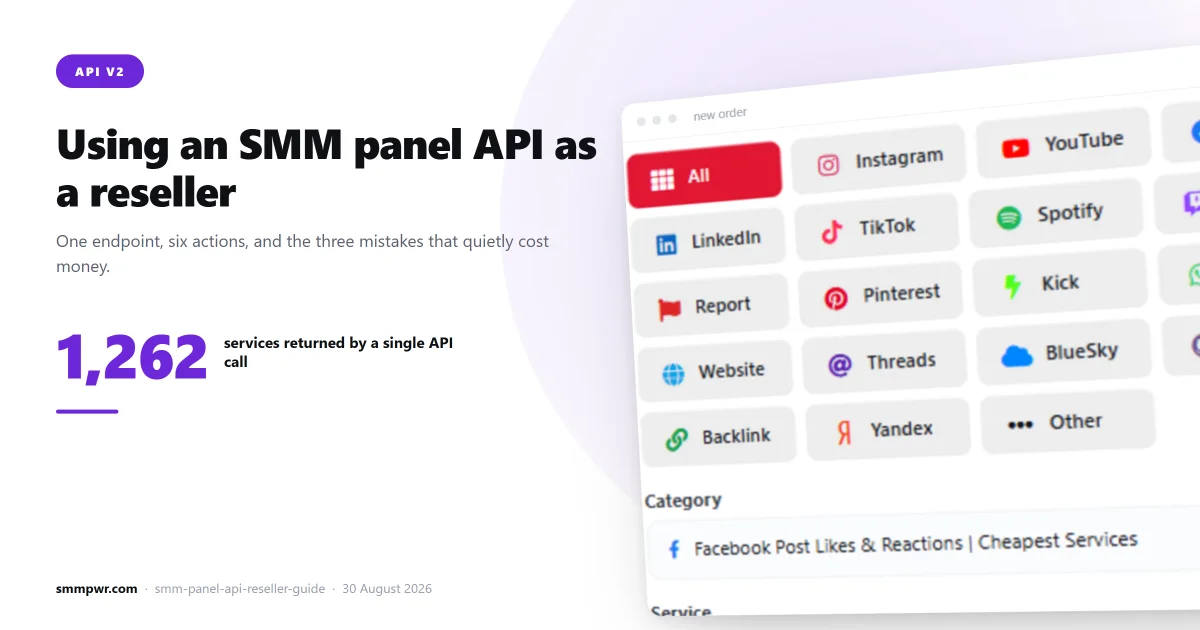 API V2

Using an SMM panel API as a reseller

One endpoint, six actions, and the three mistakes that quietly cost money.

1,262 services returned by a single API call

smmpwr.com · smm-panel-api-reseller-guide · 30 August 2026

new order

All
Instagram
YouTube
LinkedIn
TikTok
Spotify
Report
Pinterest
Kick
Website
Threads
BlueSky
Backlink
Yandex
Other

Category

Facebook Post Likes & Reactions | Cheapest Services

Service